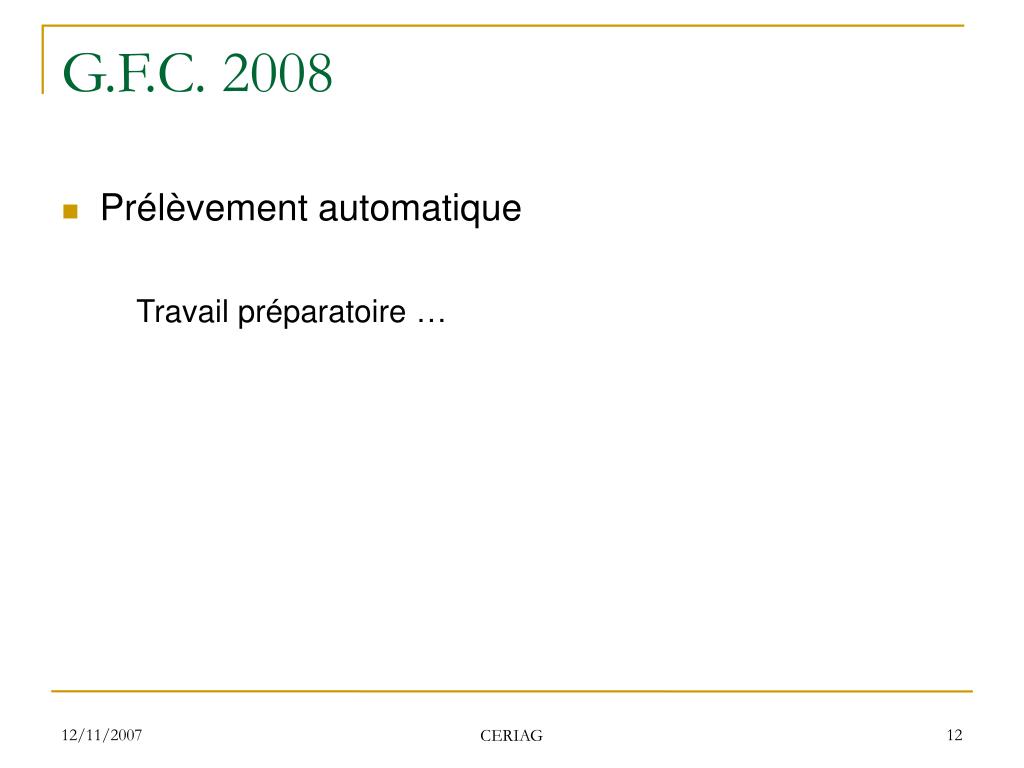 G.F.C. 2008

Prélèvement automatique

Travail préparatoire …

12/11/2007

CERIAG

12